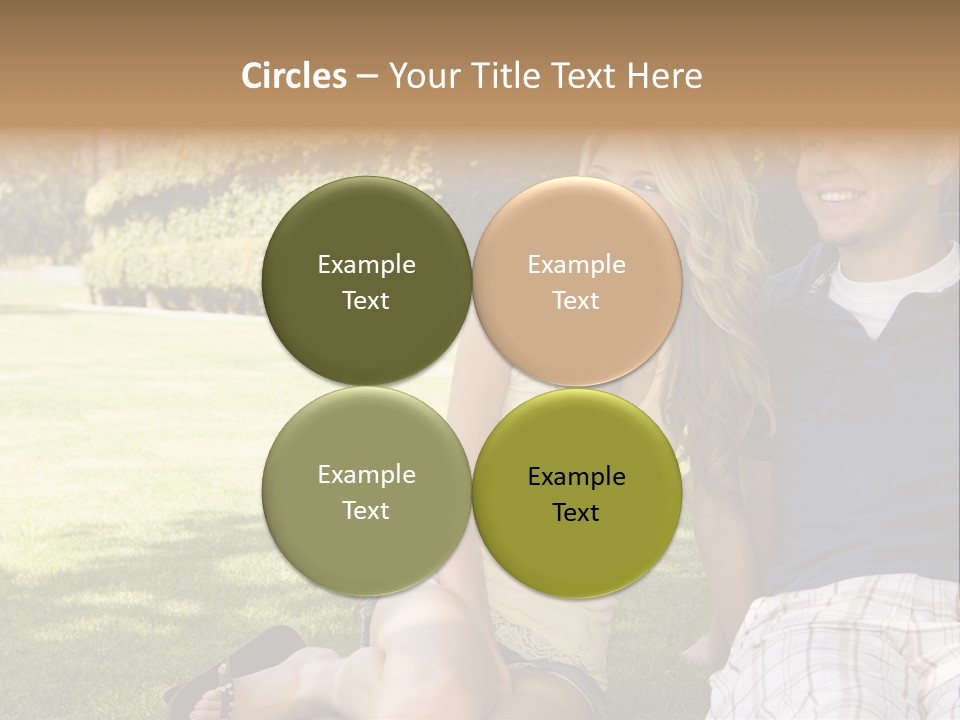 Circles – Your Title Text Here

Example Text

Example Text

Example Text

Example Text